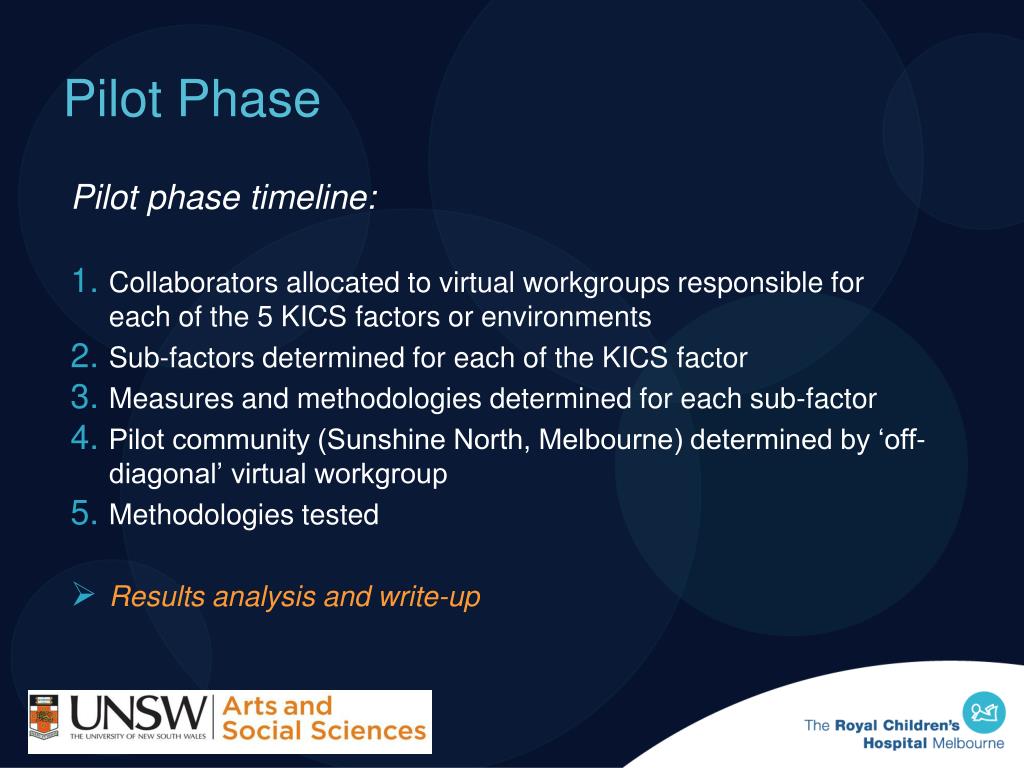 Pilot Phase

Pilot phase timeline:

1. Collaborators allocated to virtual workgroups responsible for each of the 5 KICS factors or environments
2. Sub-factors determined for each of the KICS factor
3. Measures and methodologies determined for each sub-factor
4. Pilot community (Sunshine North, Melbourne) determined by ‘off-diagonal’ virtual workgroup
5. Methodologies tested

➢ Results analysis and write-up

UNSW THE UNIVERSITY OF NEW SOUTH WALES Arts and Social Sciences

The Royal Children's Hospital Melbourne